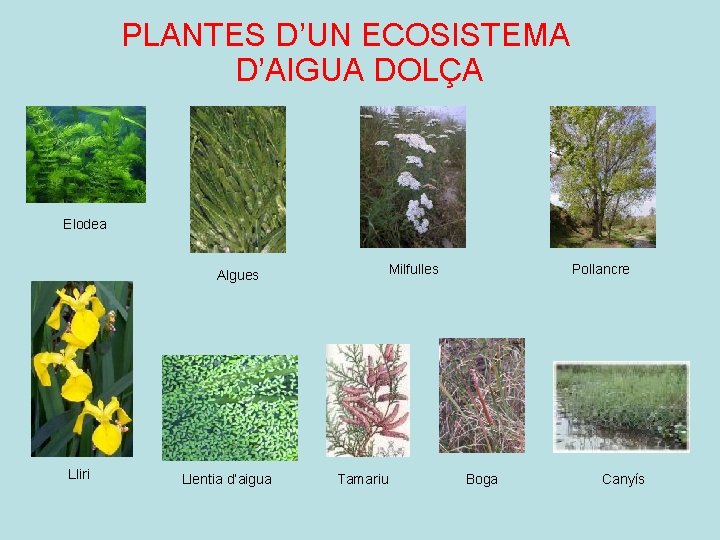 PLANTES D'UN ECOSISTEMA D'AIGUA DOLÇA

Elodea

Algues

Milfulles

Pollancre

Lliri

Llentia d'aigua

Tamariu

Boga

Canyís